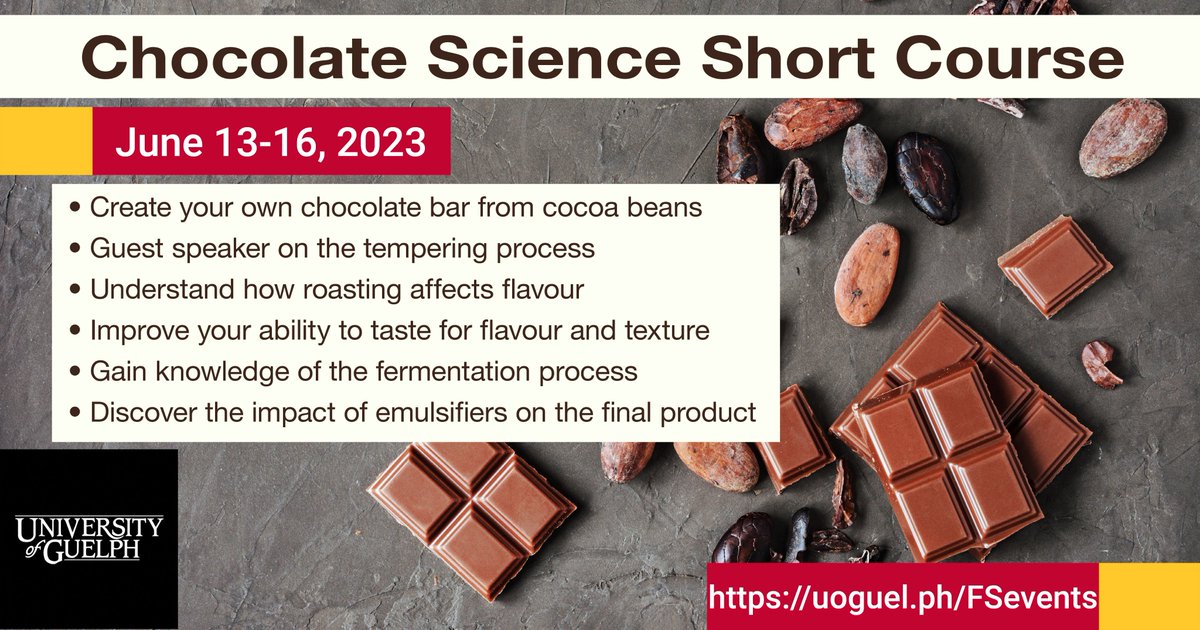 Chocolate Science Short Course

June 13-16, 2023

• Create your own chocolate bar from cocoa beans
• Guest speaker on the tempering process
• Understand how roasting affects flavour
• Improve your ability to taste for flavour and texture
• Gain knowledge of the fermentation process
• Discover the impact of emulsifiers on the final product

UNIVERSITY of GUELPH

https://uoguel.ph/FSevents